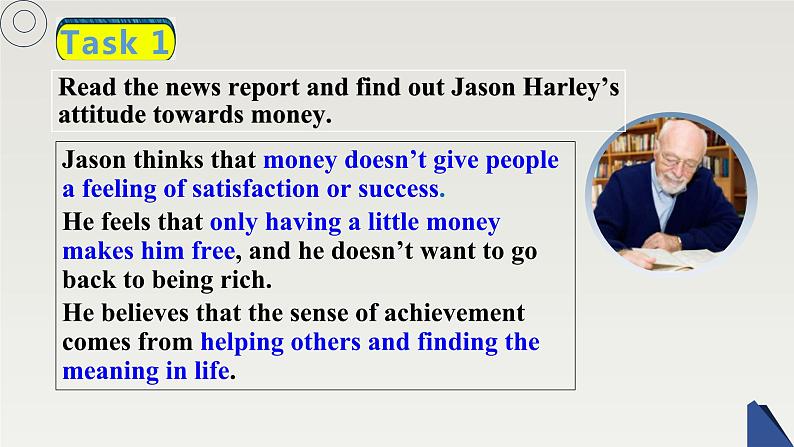 Task 1

Read the news report and find out Jason Harley's attitude towards money.

Jason thinks that money doesn't give people a feeling of satisfaction or success.

He feels that only having a little money makes him free, and he doesn't want to go back to being rich.

He believes that the sense of achievement comes from helping others and finding the meaning in life.